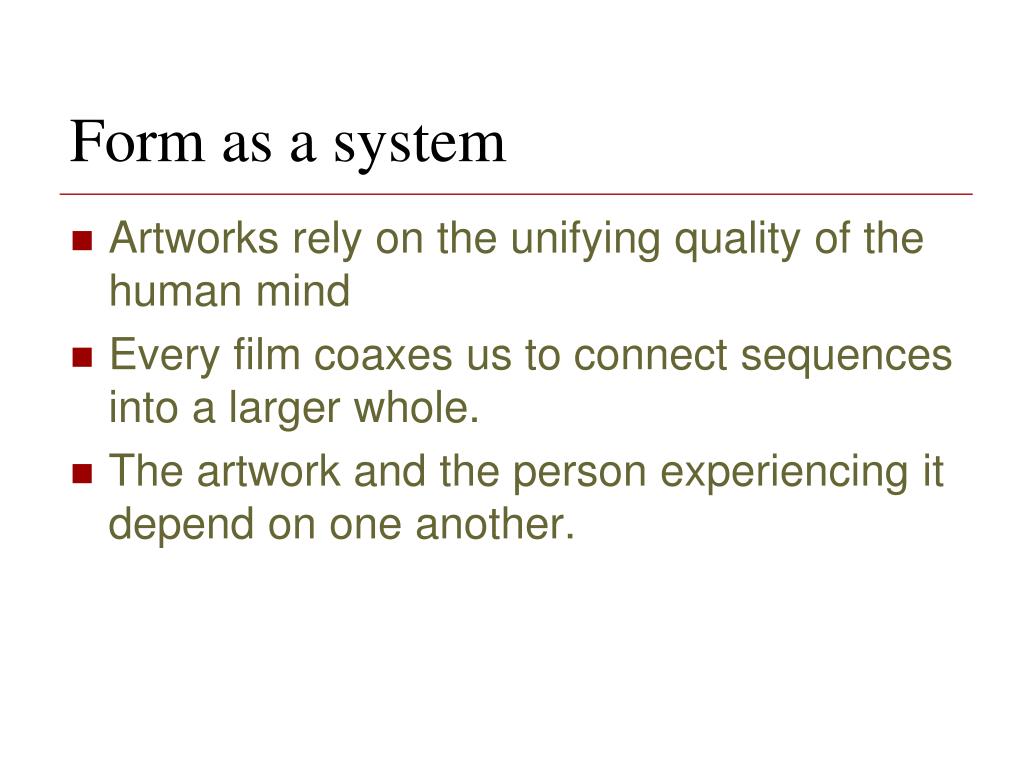 Form as a system

- Artworks rely on the unifying quality of the human mind
- Every film coaxes us to connect sequences into a larger whole.
- The artwork and the person experiencing it depend on one another.